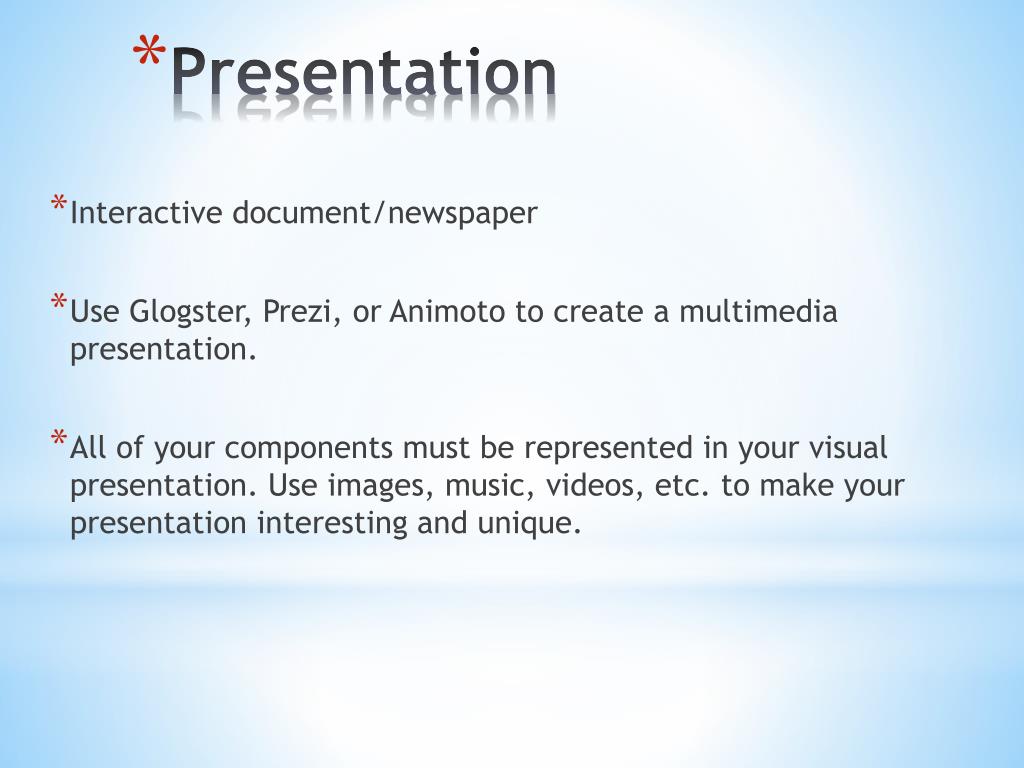 *Presentation

*Interactive document/newspaper

*Use Glogster, Prezi, or Animoto to create a multimedia presentation.

*All of your components must be represented in your visual presentation. Use images, music, videos, etc. to make your presentation interesting and unique.